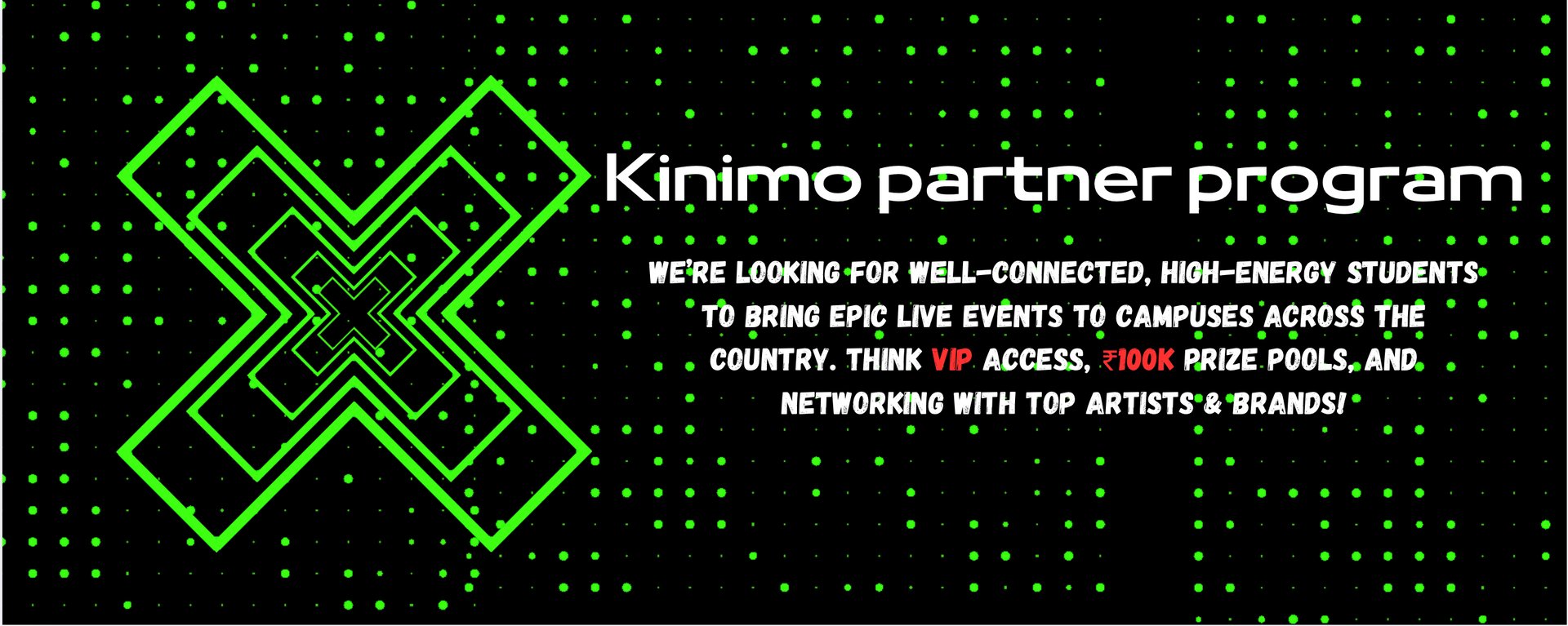 Kinimo partner program

WE'RE LOOKING FOR WELL-CONNECTED, HIGH-ENERGY STUDENTS TO BRING EPIC LIVE EVENTS TO CAMPUSES ACROSS THE COUNTRY. THINK VIP ACCESS, ₹100K PRIZE POOLS, AND NETWORKING WITH TOP ARTISTS & BRANDS!